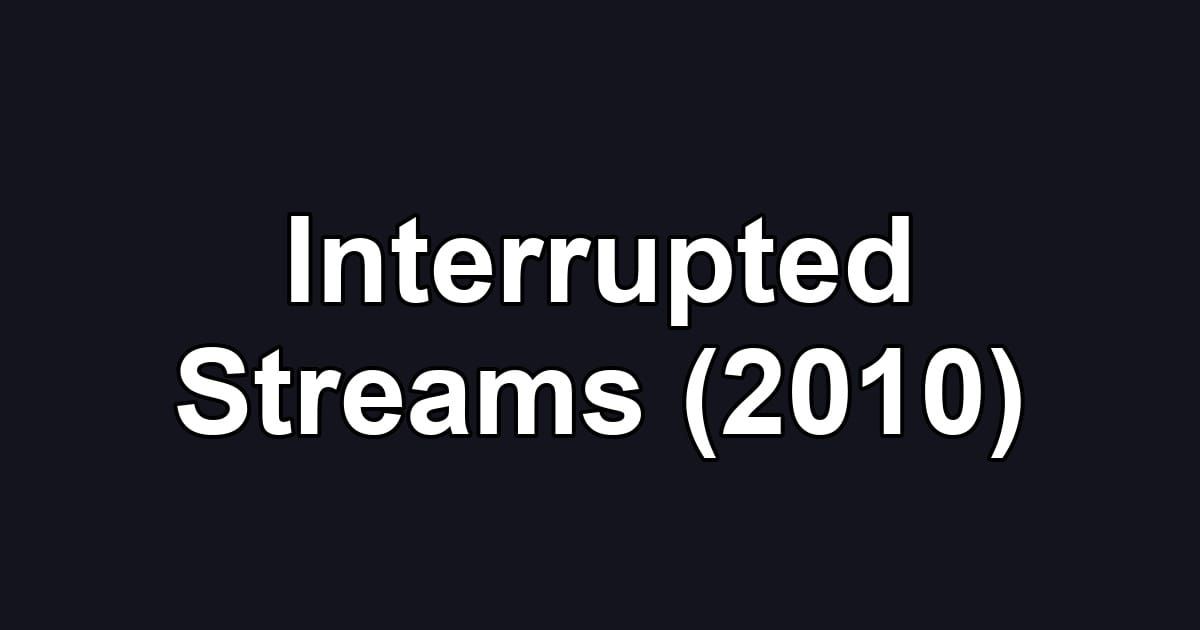 Interrupted Streams (2010)